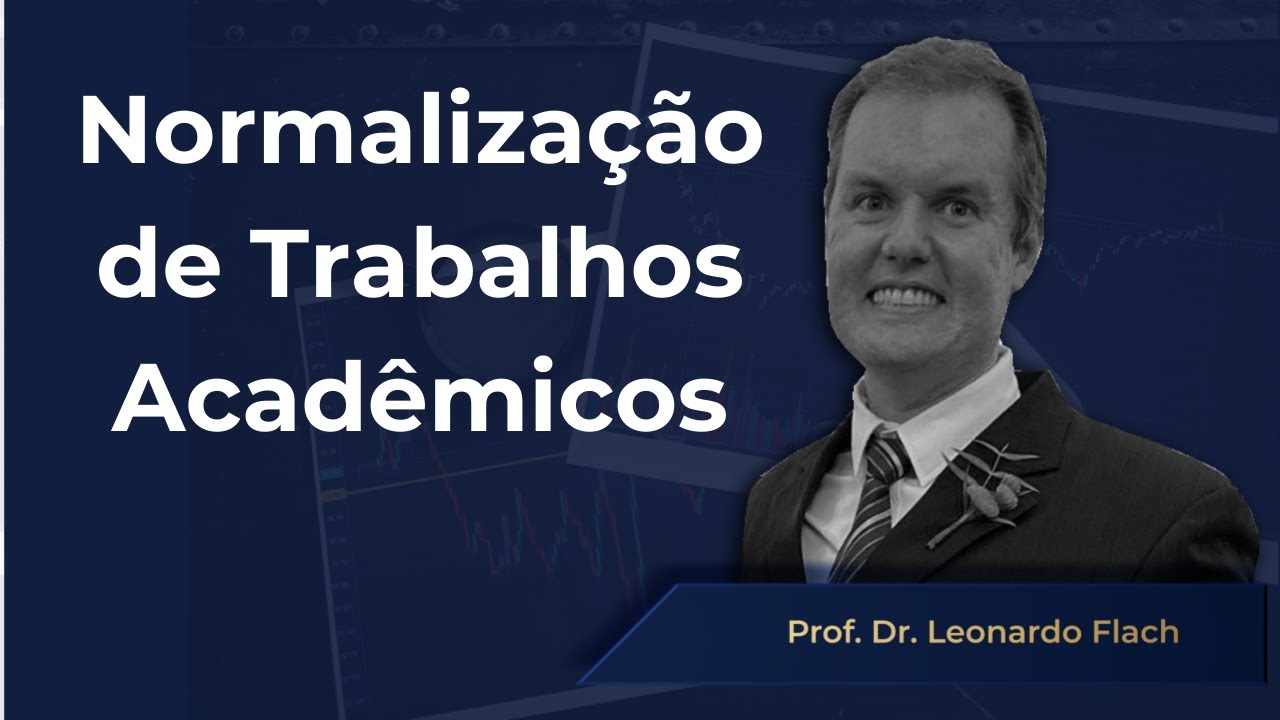 Normalização de Trabalhos Acadêmicos

Prof. Dr. Leonardo Flach